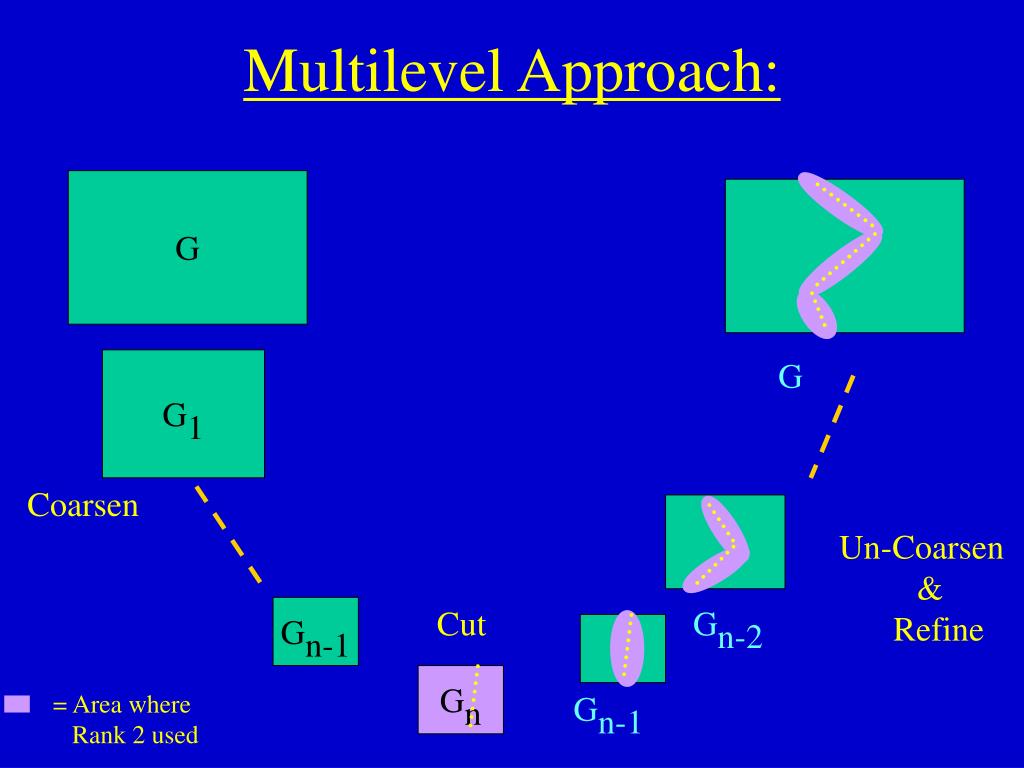 Multilevel Approach:

G

$G_1$

Coarsen

$G_{n-1}$

Cut

$G_n$

G

$G_{n-2}$

$G_{n-1}$

Un-Coarsen & Refine

= Area where Rank 2 used